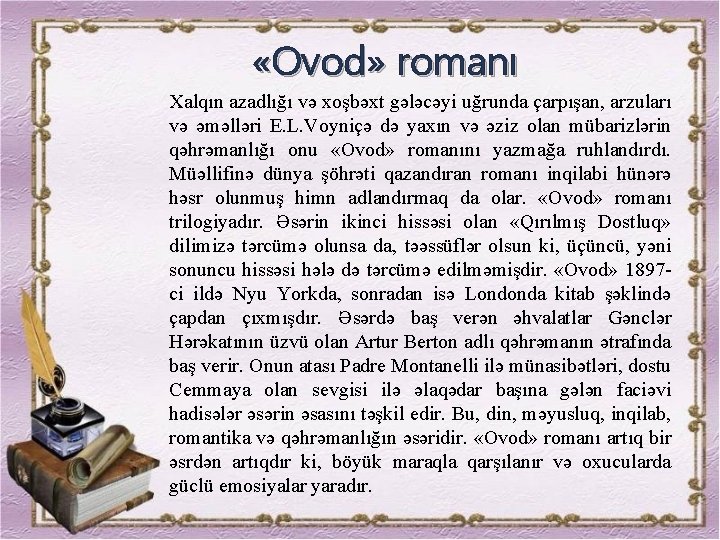 «Ovod» romanı

Xalqın azadlığı və xoşbəxt gələcəyi uğrunda çarpışan, arzuları və əməlləri E.L.Voyniçə də yaxın və əziz olan mübarizlərin qəhrəmanlığı onu «Ovod» romanını yazmağa ruhlandırdı. Müəllifinə dünya şöhrəti qazandıran romanı inqilabi hünərə həsr olunmuş himn adlandırmaq da olar. «Ovod» romanı trilogiyadır. Əsərin ikinci hissəsi olan «Qırılmış Dostluq» dilimizə tərcümə olunsa da, təəssüflər olsun ki, üçüncü, yəni sonuncu hissəsi hələ də tərcümə edilməmişdir. «Ovod» 1897-ci ildə Nyu Yorkda, sonradan isə Londonda kitab şəklində çapdan çıxmışdır. Əsərdə baş verən əhvalatlar Gənclər Hərəkatının üzvü olan Artur Berton adlı qəhrəmanın ətrafında baş verir. Onun atası Padre Montanelli ilə münasibətləri, dostu Cemmaya olan sevgisi ilə əlaqədar başına gələn faciəvi hadisələr əsərin əsasını təşkil edir. Bu, din, məyusluq, inqilab, romantika və qəhrəmanlığın əsəridir. «Ovod» romanı artıq bir əsrdən artıqdır ki, böyük maraqla qarşılanır və oxucularda güclü emosiyalar yaradır.